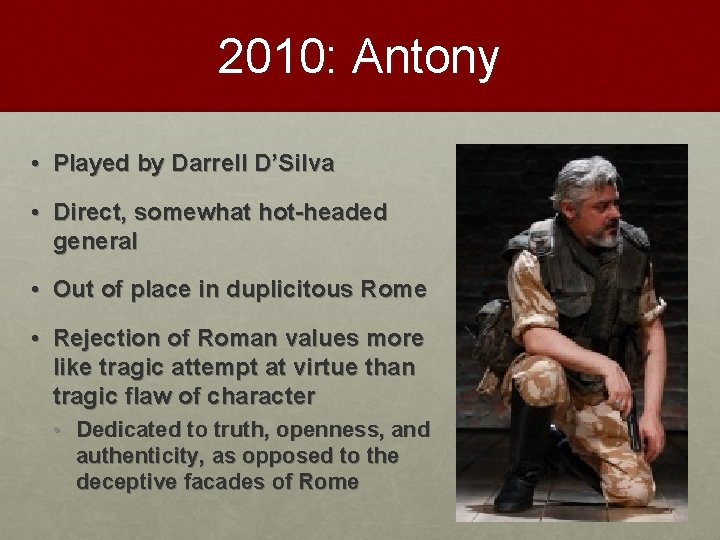 2010: Antony

• Played by Darrell D'Silva

• Direct, somewhat hot-headed general

• Out of place in duplicitous Rome

• Rejection of Roman values more like tragic attempt at virtue than tragic flaw of character

  • Dedicated to truth, openness, and authenticity, as opposed to the deceptive facades of Rome